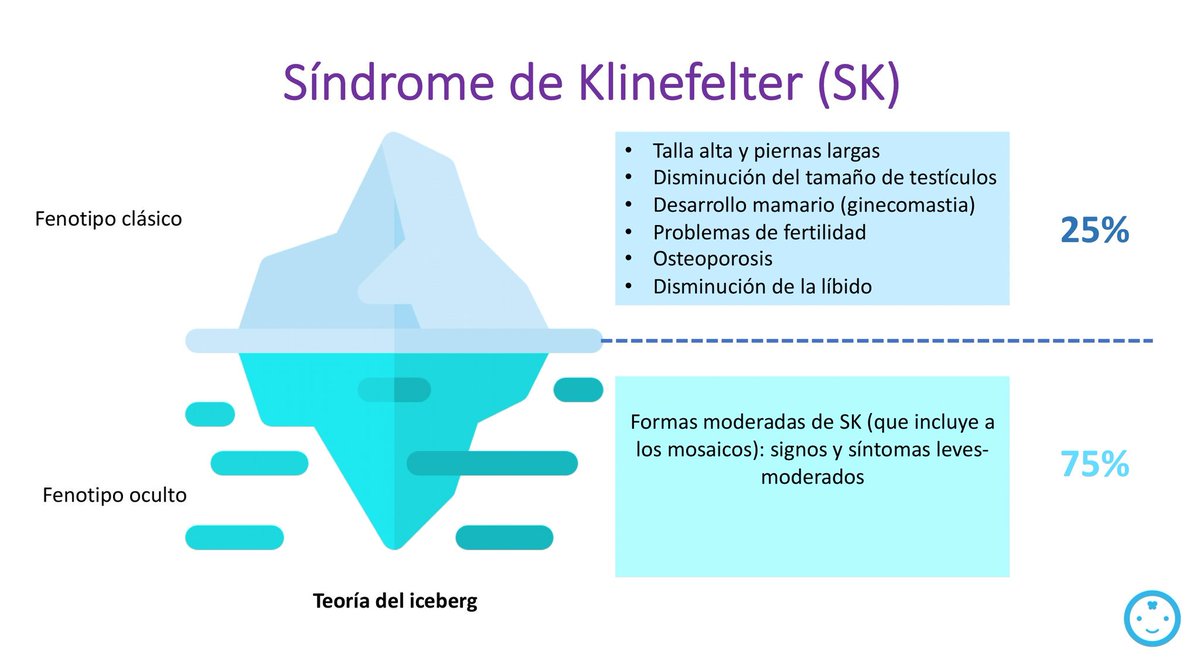 Síndrome de Klinefelter (SK)

Fenotipo clásico

• Talla alta y piernas largas
• Disminución del tamaño de testículos
• Desarrollo mamario (ginecomastia)
• Problemas de fertilidad
• Osteoporosis
• Disminución de la líbido

25%

Fenotipo oculto

Formas moderadas de SK (que incluye a los mosaicos): signos y síntomas leves-moderados

75%

Teoría del iceberg